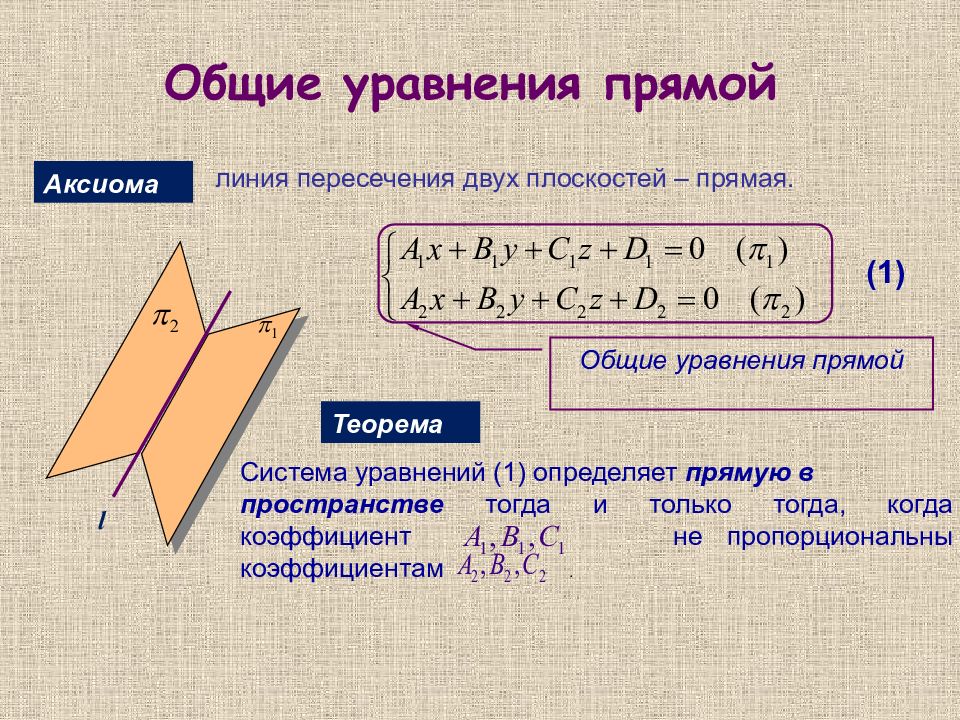 Общие уравнения прямой

Аксиома

линия пересечения двух плоскостей – прямая.

$\begin{cases} A_1x + B_1y + C_1z + D_1 = 0 \quad (\pi_1) \\ A_2x + B_2y + C_2z + D_2 = 0 \quad (\pi_2) \end{cases}$

(1)

Общие уравнения прямой

$\pi_2$

$\pi_1$

l

Теорема

Система уравнений (1) определяет прямую в пространстве тогда и только тогда, когда коэффициент $A_1, B_1, C_1$ не пропорциональны коэффициентам $A_2, B_2, C_2$ .